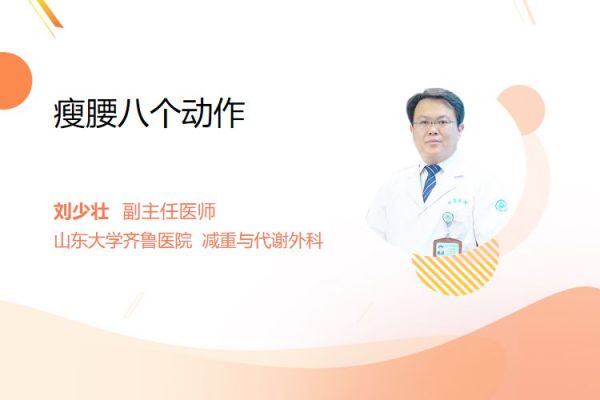 瘦腰八个动作

刘少壮 副主任医师
山东大学齐鲁医院 减重与代谢外科